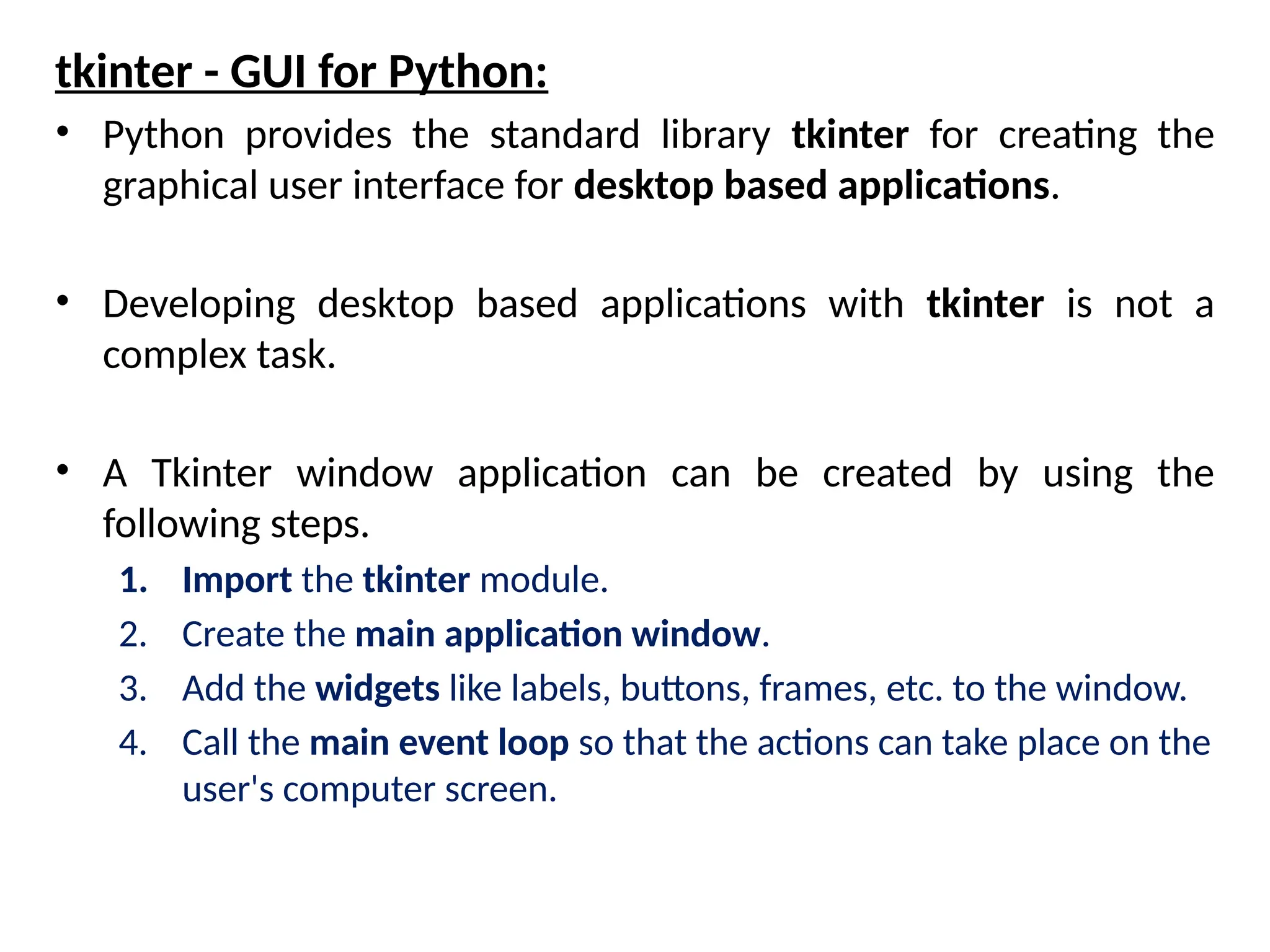 tkinter - GUI for Python:

• Python provides the standard library tkinter for creating the graphical user interface for desktop based applications.

• Developing desktop based applications with tkinter is not a complex task.

• A Tkinter window application can be created by using the following steps.
1. Import the tkinter module.
2. Create the main application window.
3. Add the widgets like labels, buttons, frames, etc. to the window.
4. Call the main event loop so that the actions can take place on the user's computer screen.